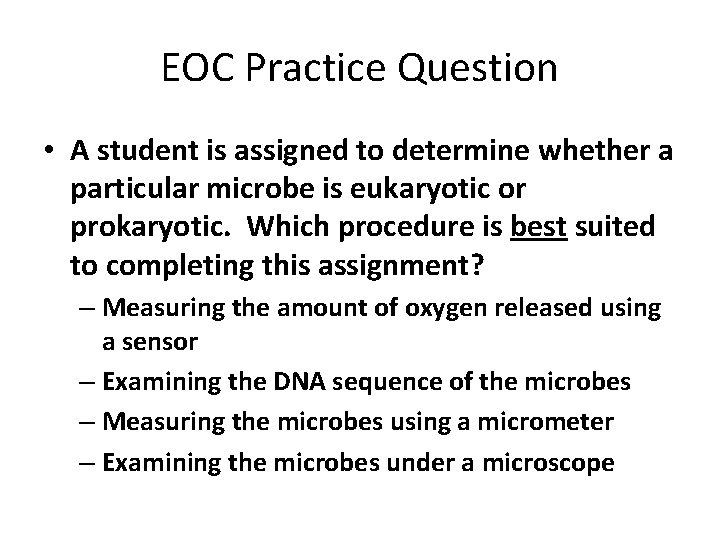 EOC Practice Question

• A student is assigned to determine whether a particular microbe is eukaryotic or prokaryotic. Which procedure is best suited to completing this assignment?
– Measuring the amount of oxygen released using a sensor
– Examining the DNA sequence of the microbes
– Measuring the microbes using a micrometer
– Examining the microbes under a microscope